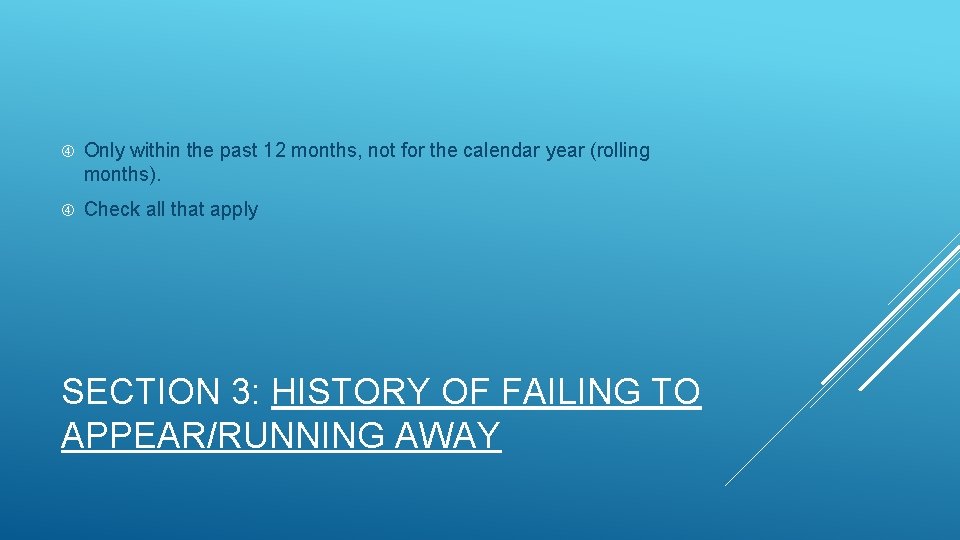 Only within the past 12 months, not for the calendar year (rolling months).

Check all that apply

SECTION 3: HISTORY OF FAILING TO APPEAR/RUNNING AWAY